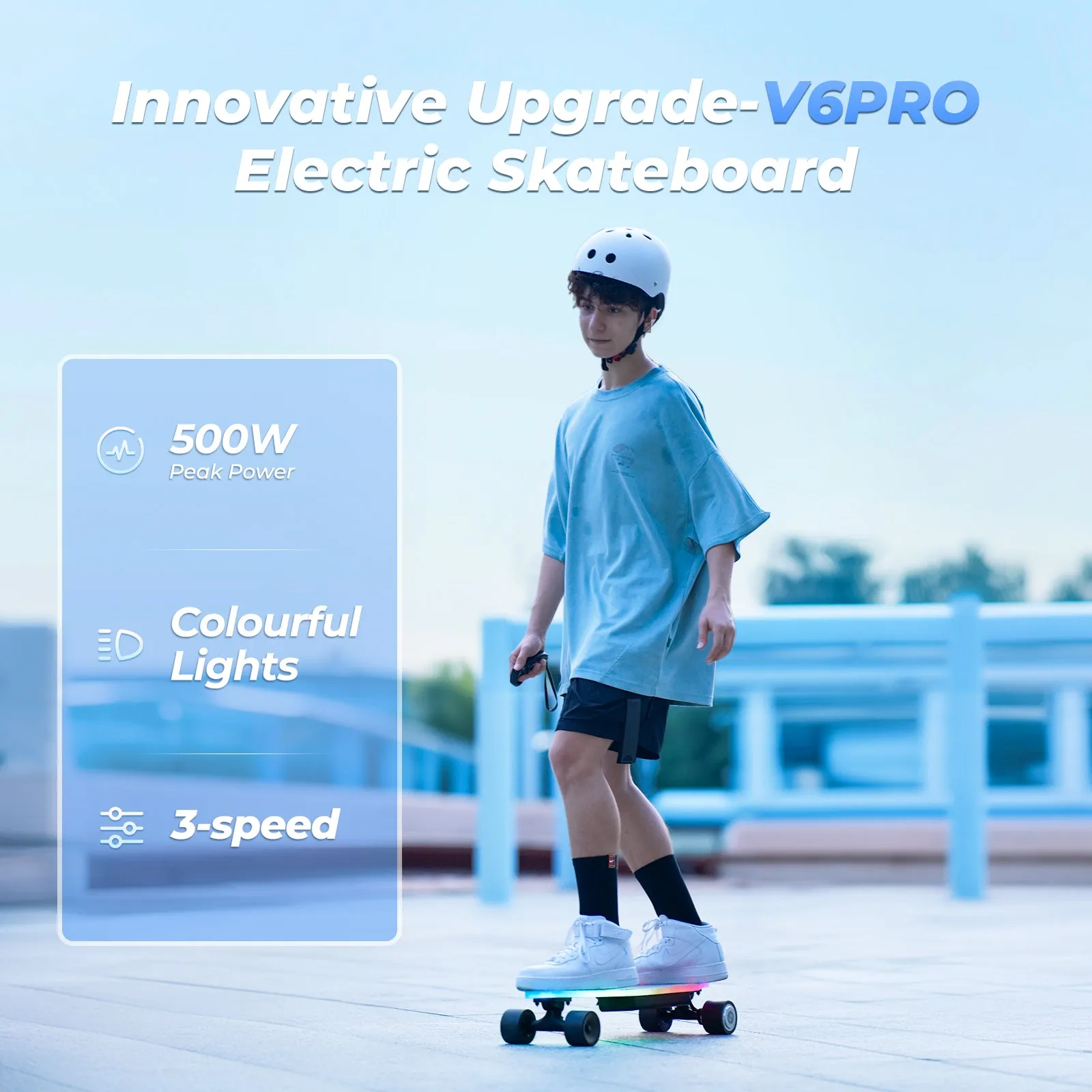 Innovative Upgrade-V6PRO
Electric Skateboard

500W
Peak Power

Colourful
Lights

3-speed